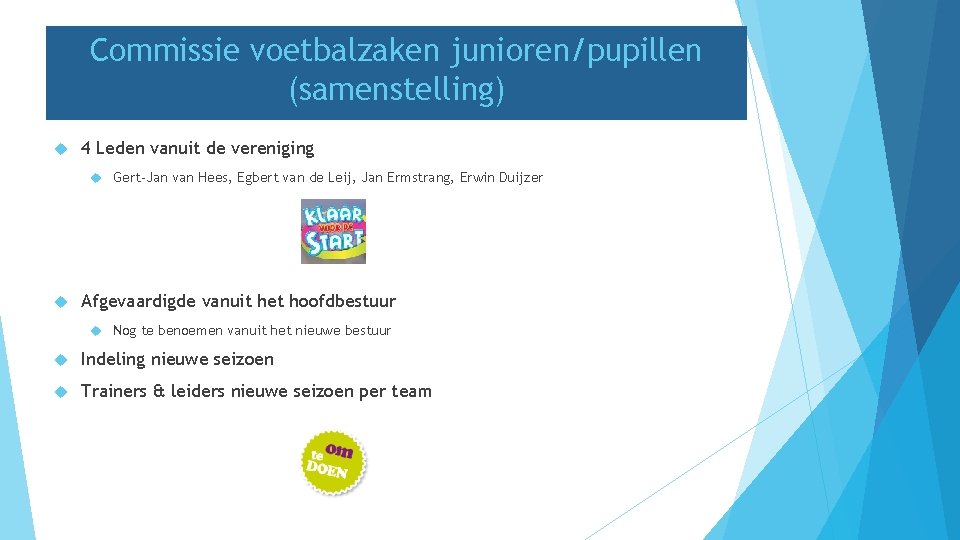 Commissie voetbalzaken junioren/pupillen (samenstelling)

4 Leden vanuit de vereniging

Gert-Jan van Hees, Egbert van de Leij, Jan Ermstrang, Erwin Duijzer

KLAAR VOOR DE START

Afgevaardigde vanuit het hoofdbestuur

Nog te benoemen vanuit het nieuwe bestuur

Indeling nieuwe seizoen

Trainers & leiders nieuwe seizoen per team

om te DOEN